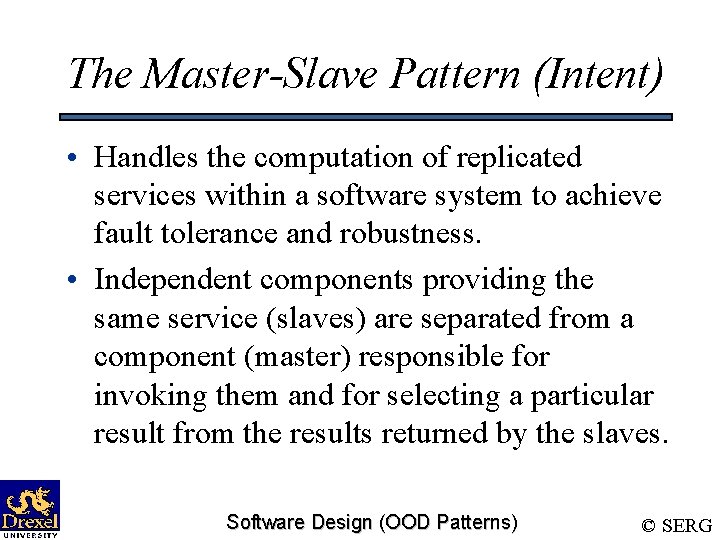 The Master-Slave Pattern (Intent)

• Handles the computation of replicated services within a software system to achieve fault tolerance and robustness.
• Independent components providing the same service (slaves) are separated from a component (master) responsible for invoking them and for selecting a particular result from the results returned by the slaves.

Drexel
UNIVERSITY

Software Design (OOD Patterns)

© SERG